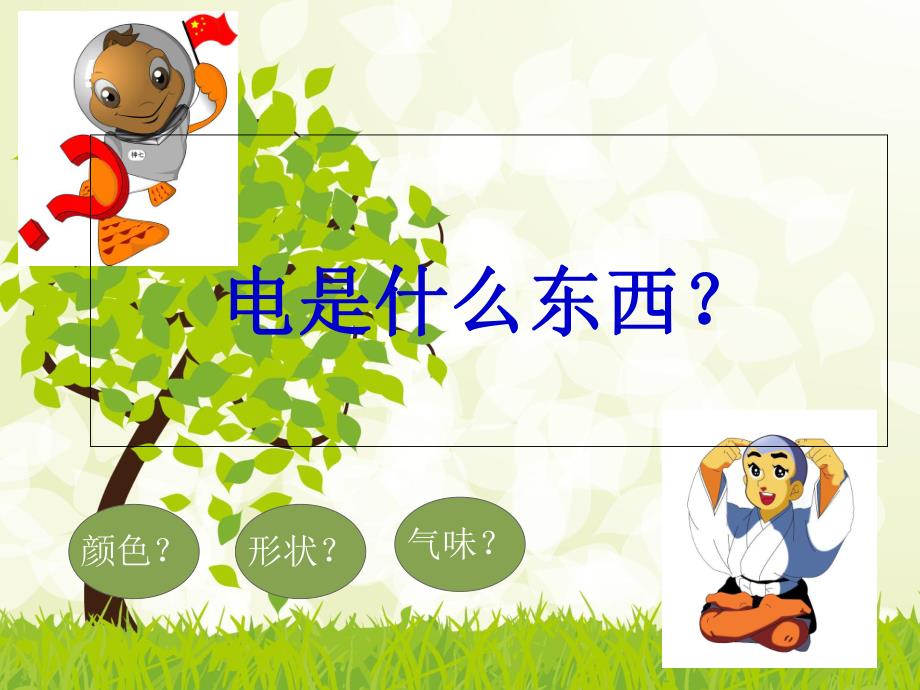 电是什么东西？

颜色？

形状？

气味？